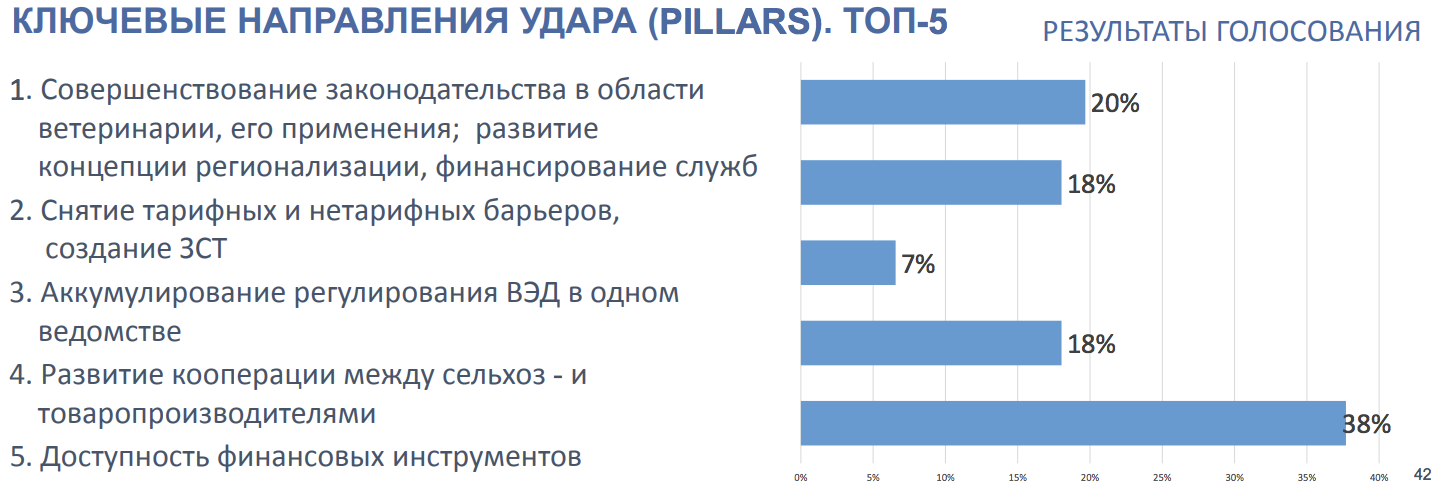 КЛЮЧЕВЫЕ НАПРАВЛЕНИЯ УДАРА (PILLARS). ТОП-5

РЕЗУЛЬТАТЫ ГОЛОСОВАНИЯ

1. Совершенствование законодательства в области ветеринарии, его применения; развитие концепции регионализации, финансирование служб

2. Снятие тарифных и нетарифных барьеров, создание ЗСТ

3. Аккумулирование регулирования ВЭД в одном ведомстве

4. Развитие кооперации между сельхоз - и товаропроизводителями

5. Доступность финансовых инструментов

20%

18%

7%

18%

38%

0% 5% 10% 15% 20% 25% 30% 35% 40%

42